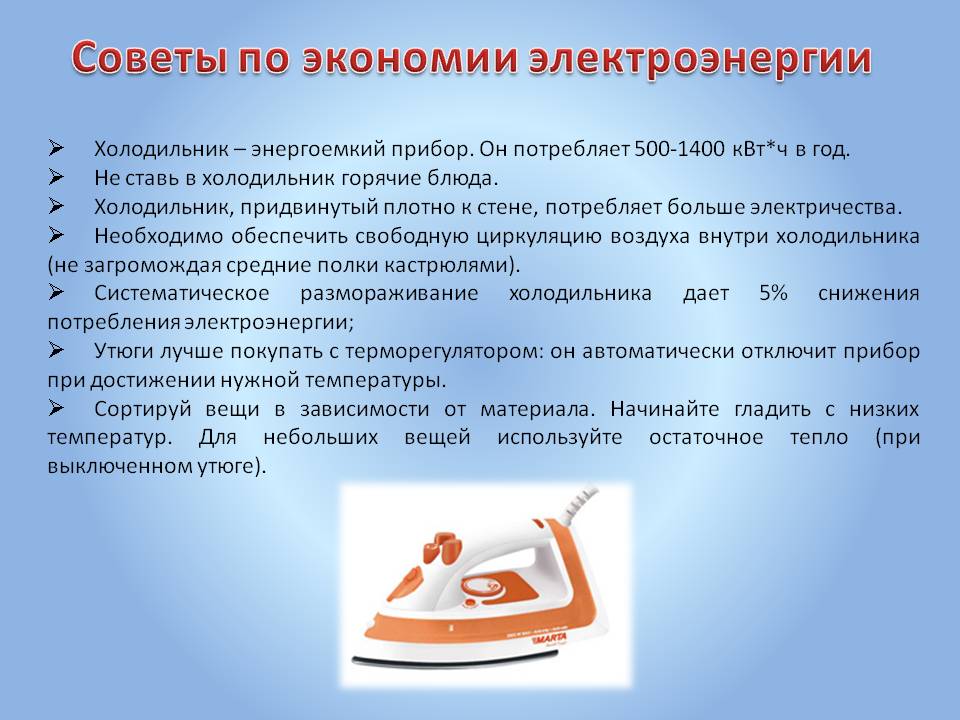 Советы по экономии электроэнергии

➢ Холодильник – энергоемкий прибор. Он потребляет 500-1400 кВт*ч в год.
➢ Не ставь в холодильник горячие блюда.
➢ Холодильник, придвинутый плотно к стене, потребляет больше электричества.
➢ Необходимо обеспечить свободную циркуляцию воздуха внутри холодильника (не загромождая средние полки кастрюлями).
➢ Систематическое размораживание холодильника дает 5% снижения потребления электроэнергии;
➢ Утюги лучше покупать с терморегулятором: он автоматически отключит прибор при достижении нужной температуры.
➢ Сортируй вещи в зависимости от материала. Начинайте гладить с низких температур. Для небольших вещей используйте остаточное тепло (при выключенном утюге).

MARTA